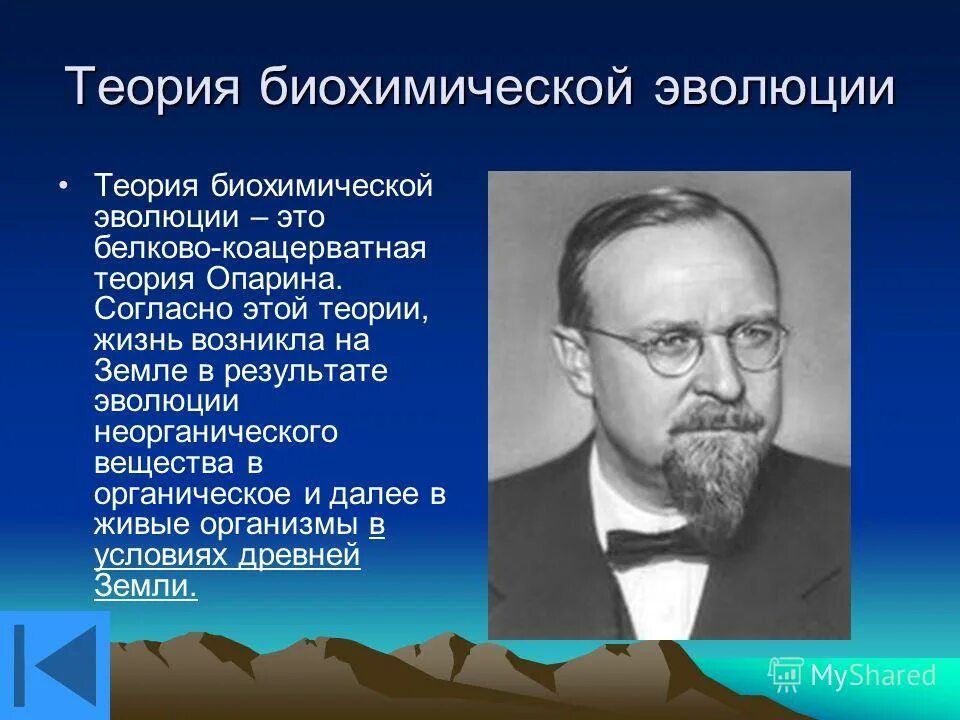 Теория биохимической эволюции

• Теория биохимической эволюции – это белково-коацерватная теория Опарина. Согласно этой теории, жизнь возникла на Земле в результате эволюции неорганического вещества в органическое и далее в живые организмы в условиях древней Земли.

MyShared